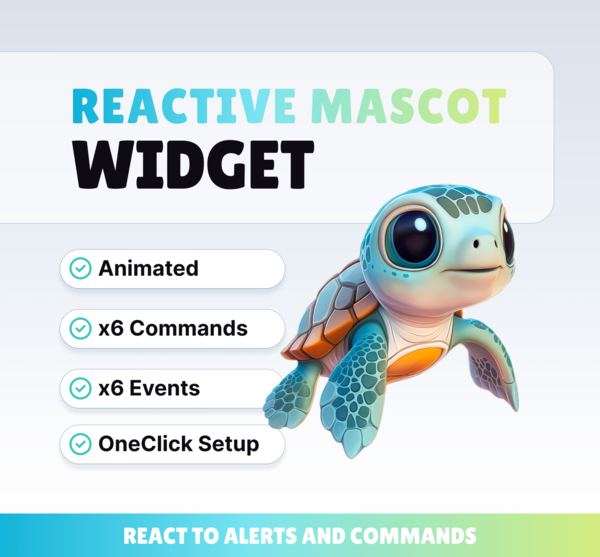 REACTIVE MASCOT WIDGET

Animated

x6 Commands

x6 Events

OneClick Setup

REACT TO ALERTS AND COMMANDS